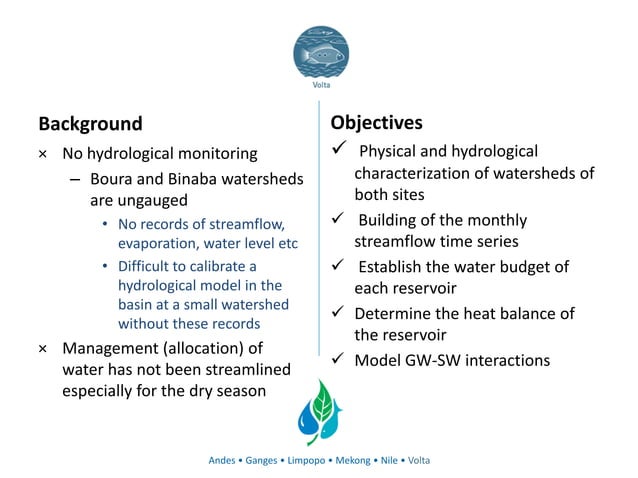 Volta

Background

× No hydrological monitoring

– Boura and Binaba watersheds are ungauged

• No records of streamflow, evaporation, water level etc

• Difficult to calibrate a hydrological model in the basin at a small watershed without these records

× Management (allocation) of water has not been streamlined especially for the dry season

Objectives

✓ Physical and hydrological characterization of watersheds of both sites

✓ Building of the monthly streamflow time series

✓ Establish the water budget of each reservoir

✓ Determine the heat balance of the reservoir

✓ Model GW-SW interactions

Andes • Ganges • Limpopo • Mekong • Nile • Volta